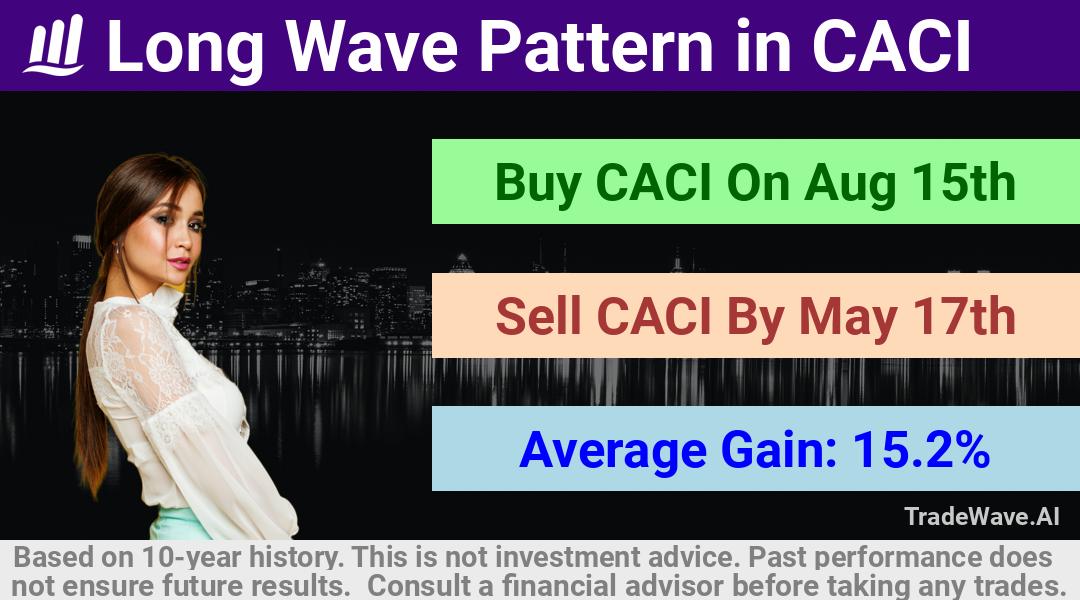 Long Wave Pattern in CACI

Buy CACI On Aug 15th

Sell CACI By May 17th

Average Gain: 15.2%

TradeWave.AI

Based on 10-year history. This is not investment advice. Past performance does not ensure future results. Consult a financial advisor before taking any trades.